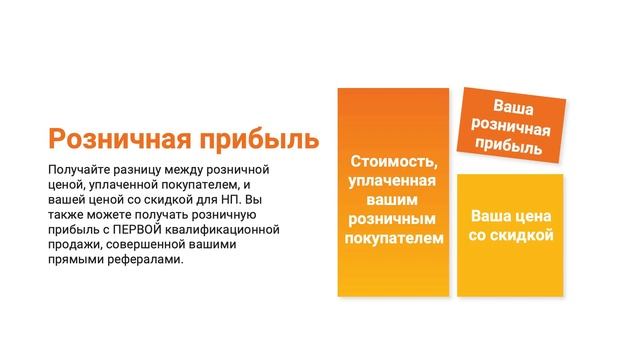 Розничная прибыль

Получайте разницу между розничной ценой, уплаченной покупателем, и вашей ценой со скидкой для НП. Вы также можете получать розничную прибыль с ПЕРВОЙ квалификационной продажи, совершенной вашими прямыми рефералами.

Стоимость, уплаченная вашим розничным покупателем

Ваша розничная прибыль

Ваша цена со скидкой